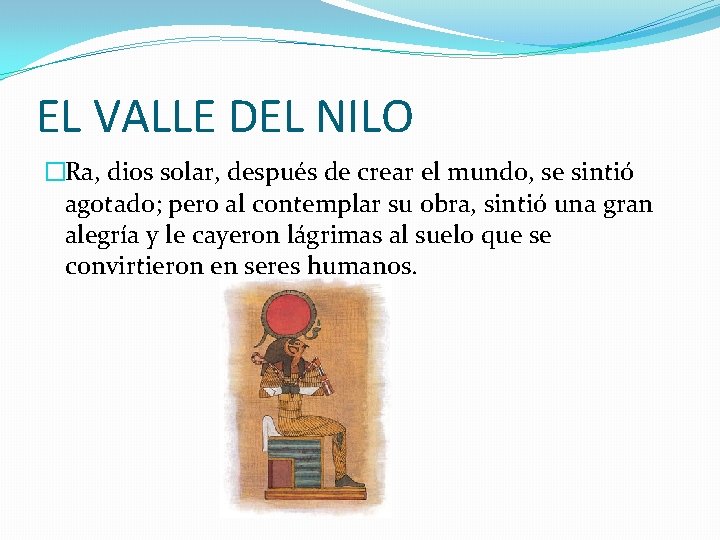 EL VALLE DEL NILO

□Ra, dios solar, después de crear el mundo, se sintió agotado; pero al contemplar su obra, sintió una gran alegría y le cayeron lágrimas al suelo que se convirtieron en seres humanos.